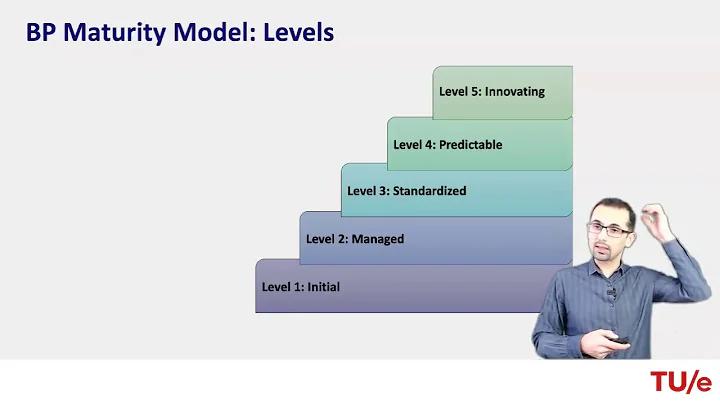 BP Maturity Model: Levels

Level 5: Innovating

Level 4: Predictable

Level 3: Standardized

Level 2: Managed

Level 1: Initial

TU/e